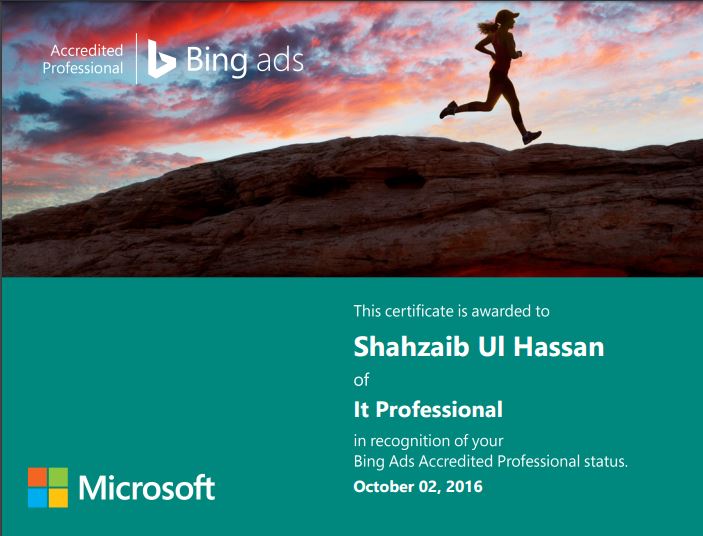 Accredited Professional

Bing ads

This certificate is awarded to

Shahzaib Ul Hassan

of

It Professional

in recognition of your Bing Ads Accredited Professional status.

October 02, 2016

Microsoft